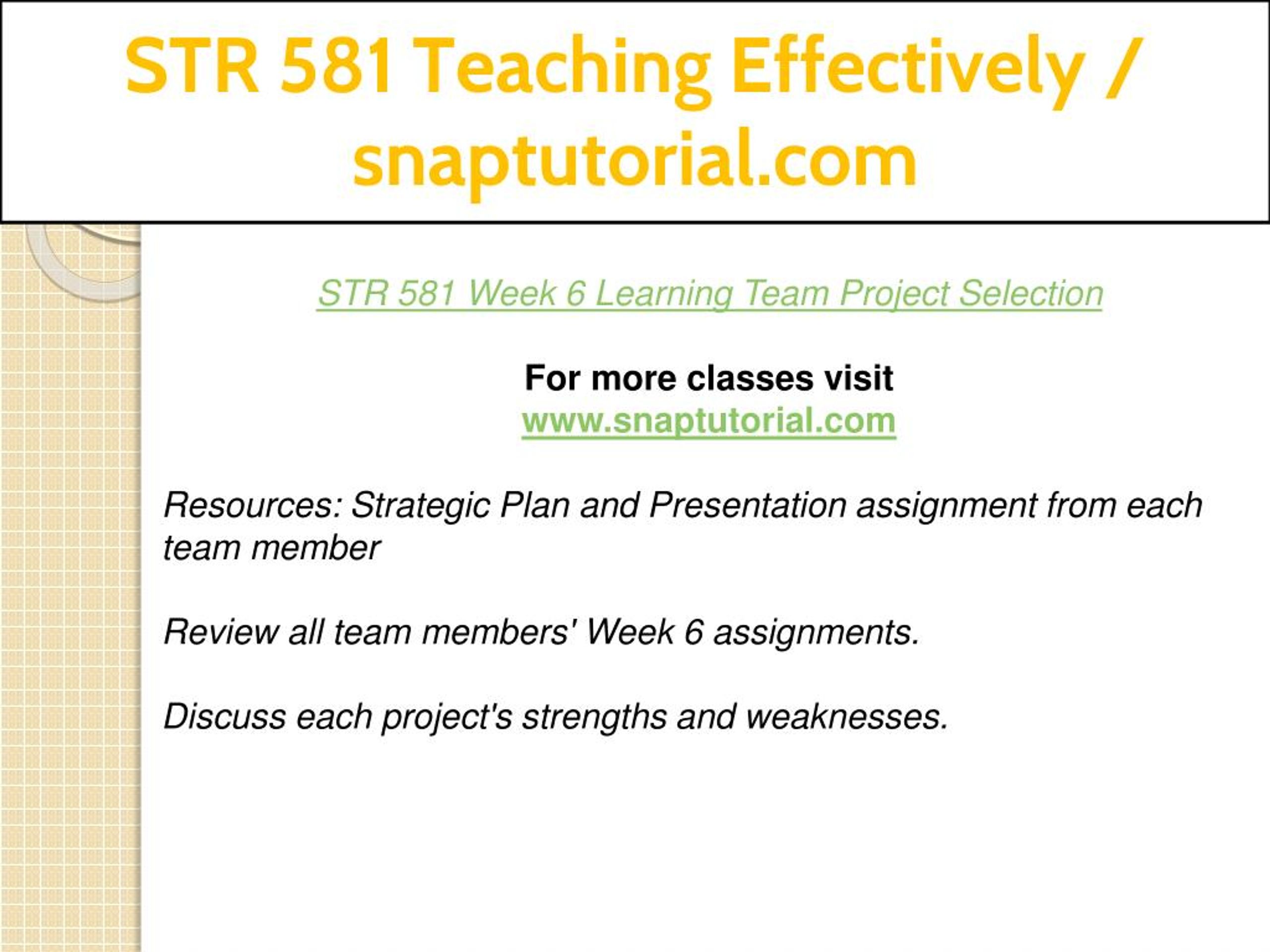 STR 581 Teaching Effectively / snaptutorial.com

STR 581 Week 6 Learning Team Project Selection

For more classes visit
www.snaptutorial.com

Resources: Strategic Plan and Presentation assignment from each team member

Review all team members' Week 6 assignments.

Discuss each project's strengths and weaknesses.